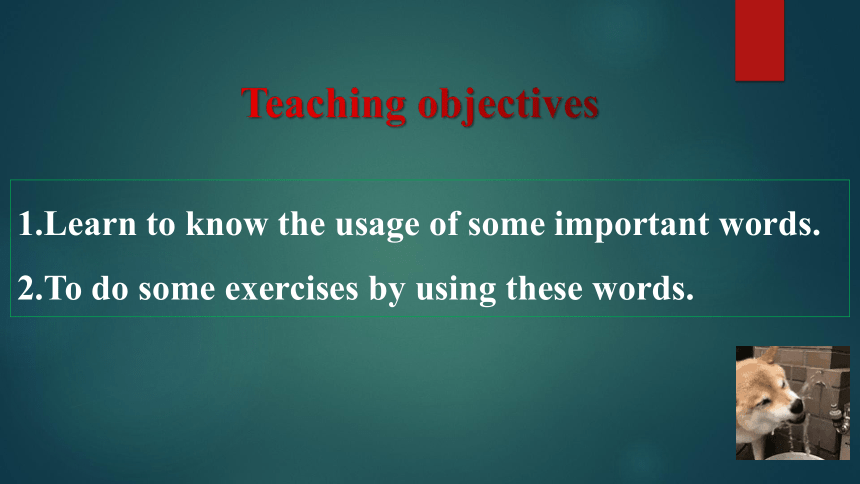 Teaching objectives

1.Learn to know the usage of some important words.

2.To do some exercises by using these words.